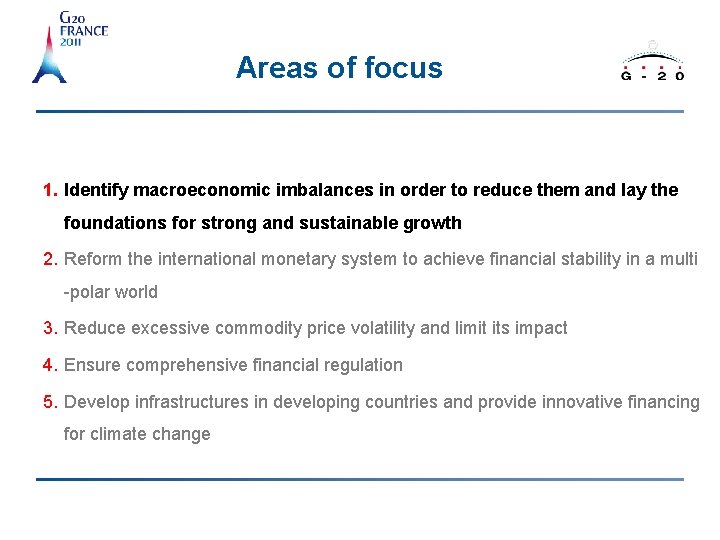 G20
FRANCE
2011

Areas of focus

G - 2 0

1. Identify macroeconomic imbalances in order to reduce them and lay the foundations for strong and sustainable growth

2. Reform the international monetary system to achieve financial stability in a multi -polar world

3. Reduce excessive commodity price volatility and limit its impact

4. Ensure comprehensive financial regulation

5. Develop infrastructures in developing countries and provide innovative financing for climate change